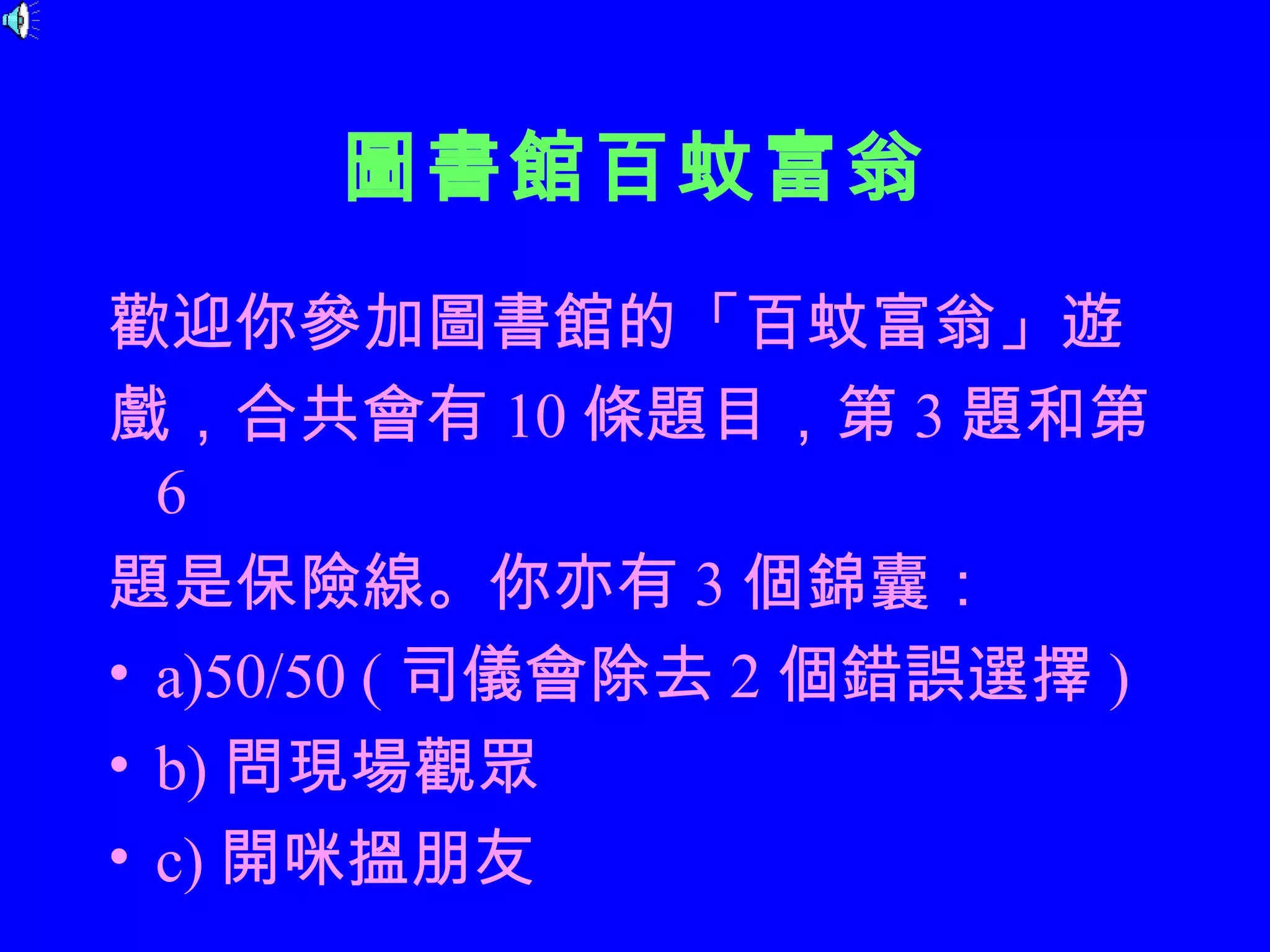 圖書館百蚊富翁

歡迎你參加圖書館的「百蚊富翁」遊戲，合共會有 10 條題目，第 3 題和第 6 題是保險線。你亦有 3 個錦囊：

• a)50/50 ( 司儀會除去 2 個錯誤選擇 )

• b) 問現場觀眾

• c) 開咪搵朋友